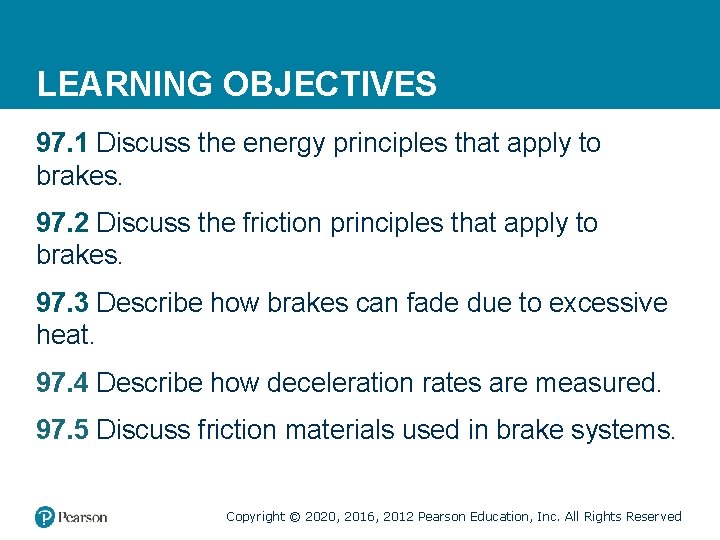 LEARNING OBJECTIVES

97.1 Discuss the energy principles that apply to brakes.

97.2 Discuss the friction principles that apply to brakes.

97.3 Describe how brakes can fade due to excessive heat.

97.4 Describe how deceleration rates are measured.

97.5 Discuss friction materials used in brake systems.

Pearson

Copyright © 2020, 2016, 2012 Pearson Education, Inc. All Rights Reserved